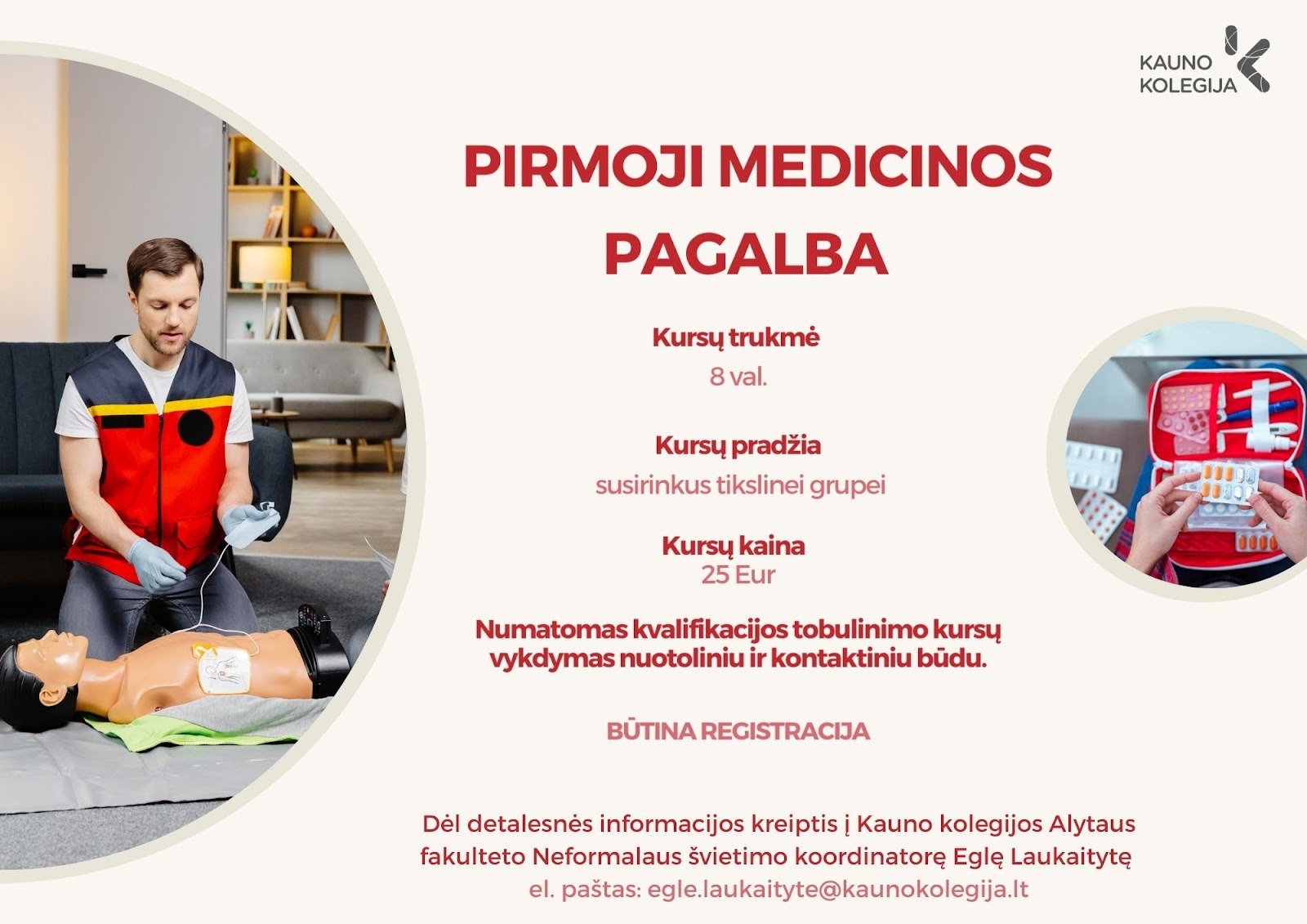 KAUNO KOLEGIJA

PIRMOJI MEDICINOS PAGALBA

Kursų trukmė
8 val.

Kursų pradžia
susirinkus tikslinei grupei

Kursų kaina
25 Eur

Numatomas kvalifikacijos tobulinimo kursų vykdymas nuotoliniu ir kontaktiniu būdu.

BŪTINA REGISTRACIJA

Dėl detalesnės informacijos kreiptis į Kauno kolegijos Alytaus fakulteto Neformalaus švietimo koordinatorę Eglę Laukaitytę
el. paštas: egle.laukaityte@kaunokolegija.lt